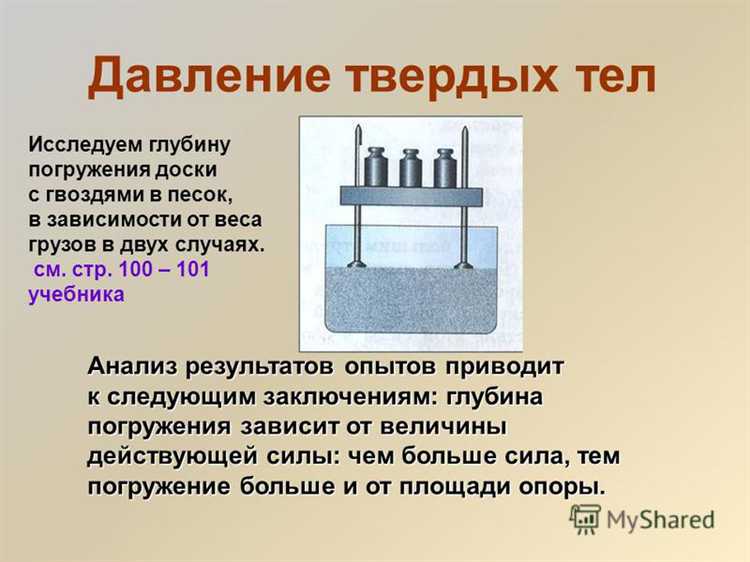 Давление твердых тел

Исследуем глубину погружения доски с гвоздями в песок, в зависимости от веса грузов в двух случаях.
см. стр. 100 – 101 учебника

Анализ результатов опытов приводит к следующим заключениям: глубина погружения зависит от величины действующей силы: чем больше сила, тем погружение больше и от площади опоры.

MyShared